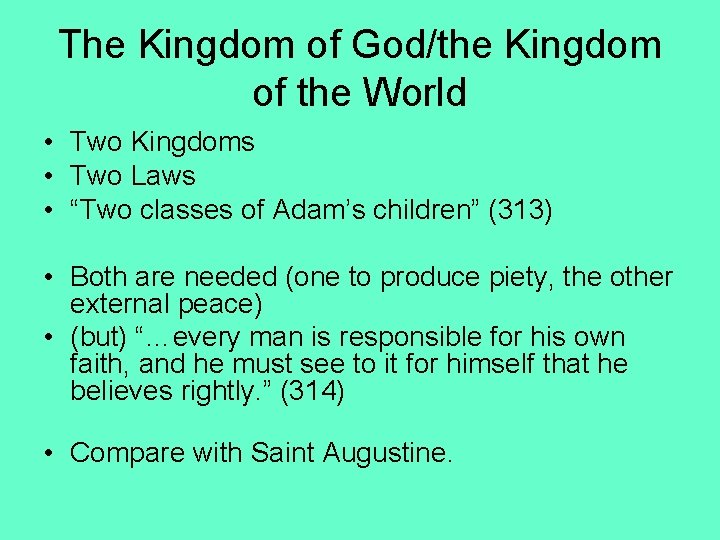 The Kingdom of God/the Kingdom of the World

• Two Kingdoms
• Two Laws
• “Two classes of Adam’s children” (313)

• Both are needed (one to produce piety, the other external peace)
• (but) “…every man is responsible for his own faith, and he must see to it for himself that he believes rightly.” (314)

• Compare with Saint Augustine.